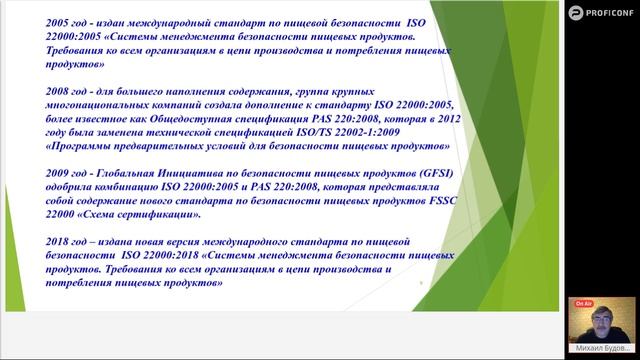 2005 год - издан международный стандарт по пищевой безопасности ISO 22000:2005 «Системы менеджмента безопасности пищевых продуктов. Требования ко всем организациям в цепи производства и потребления пищевых продуктов»

2008 год - для большего наполнения содержания, группа крупных многонациональных компаний создала дополнение к стандарту ISO 22000:2005, более известное как Общедоступная спецификация PAS 220:2008, которая в 2012 году была заменена технической спецификацией ISO/TS 22002-1:2009 «Программы предварительных условий для безопасности пищевых продуктов»

2009 год - Глобальная Инициатива по безопасности пищевых продуктов (GFSI) одобрила комбинацию ISO 22000:2005 и PAS 220:2008, которая представляла собой содержание нового стандарта по безопасности пищевых продуктов FSSC 22000 «Схема сертификации».

2018 год – издана новая версия международного стандарта по пищевой безопасности ISO 22000:2018 «Системы менеджмента безопасности пищевых продуктов. Требования ко всем организациям в цепи производства и потребления пищевых продуктов»

PROFICONF

On Air

Михаил Будов...